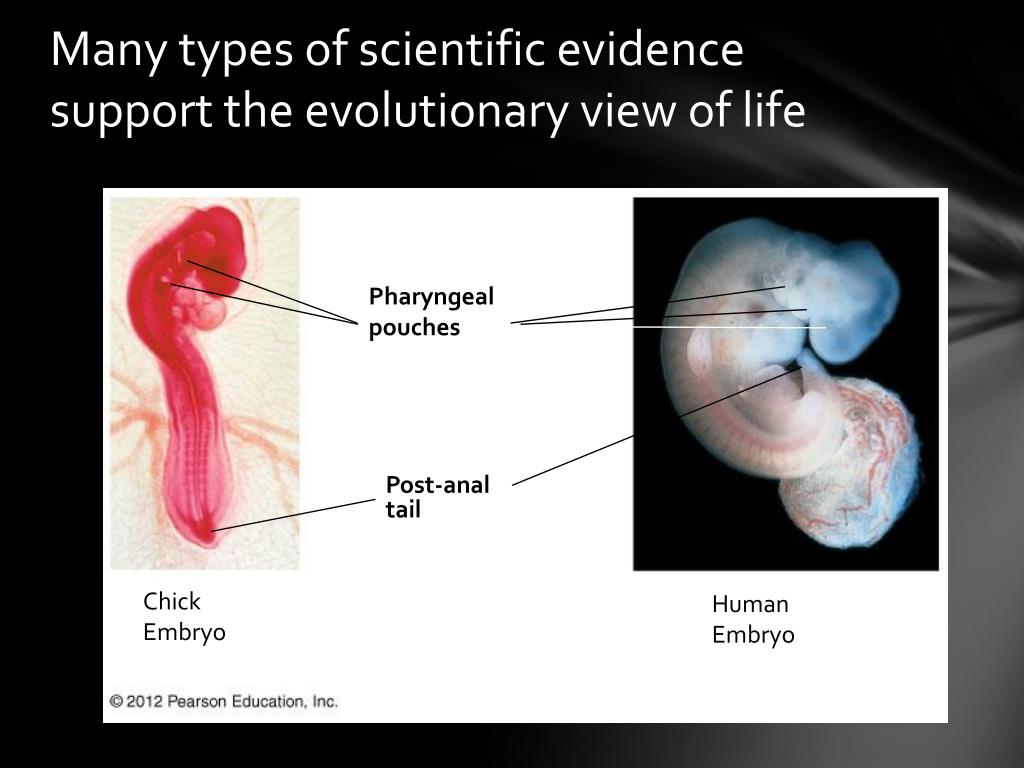 Many types of scientific evidence support the evolutionary view of life

Pharyngeal pouches

Post-anal tail

Chick Embryo

Human Embryo

© 2012 Pearson Education, Inc.